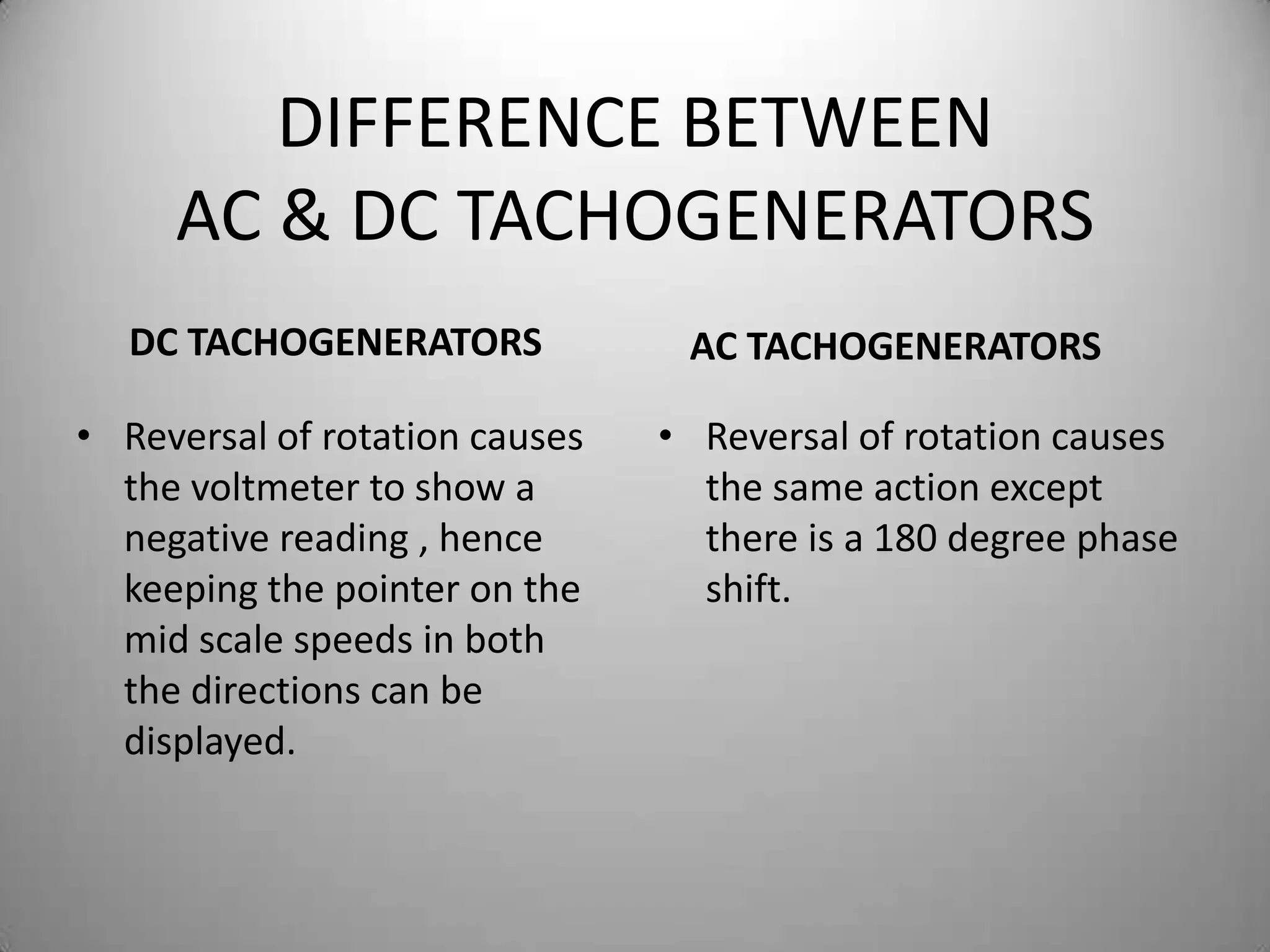 DIFFERENCE BETWEEN
AC & DC TACHOGENERATORS

DC TACHOGENERATORS

• Reversal of rotation causes the voltmeter to show a negative reading , hence keeping the pointer on the mid scale speeds in both the directions can be displayed.

AC TACHOGENERATORS

• Reversal of rotation causes the same action except there is a 180 degree phase shift.